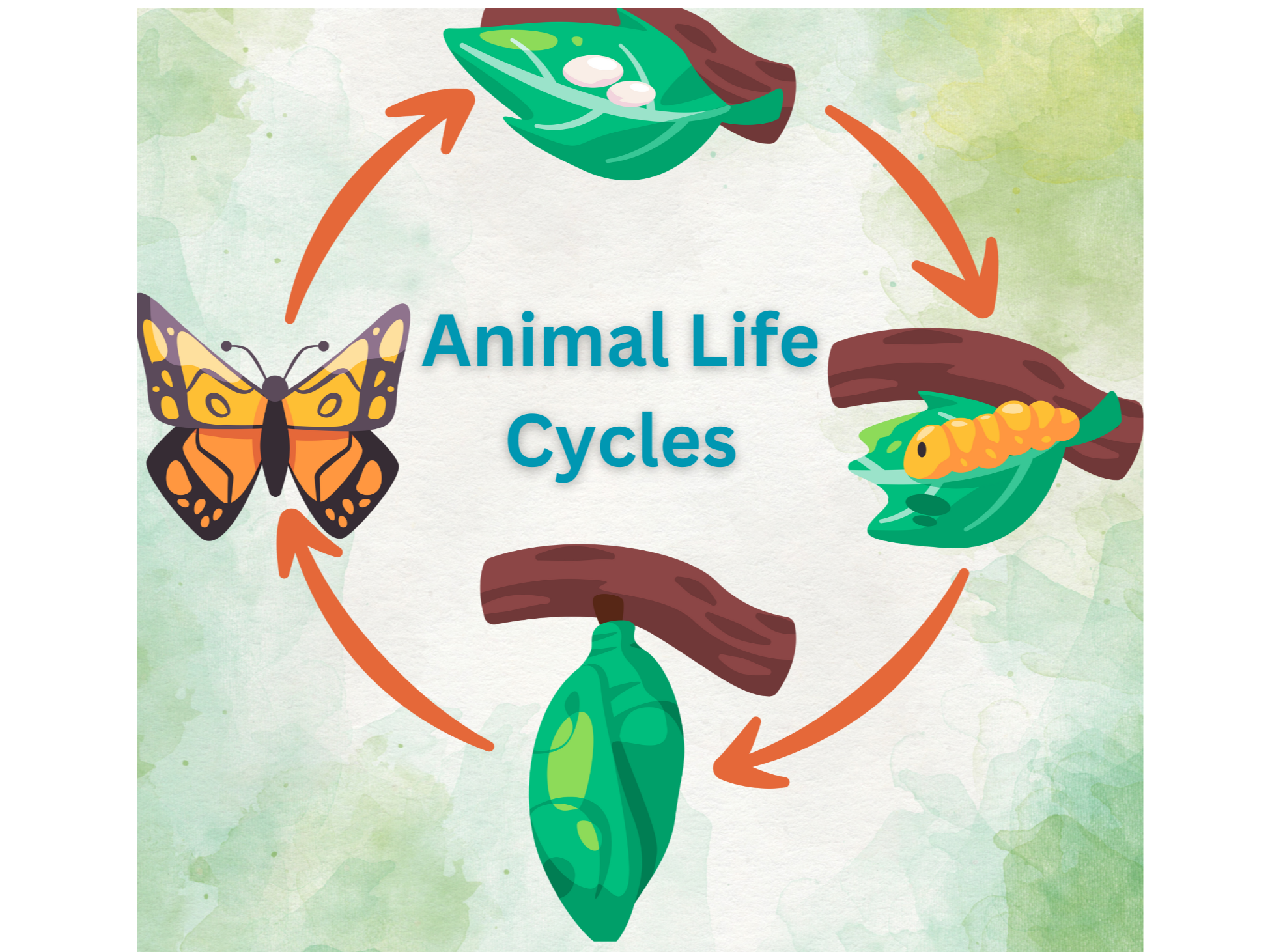 Animal Life Cycles